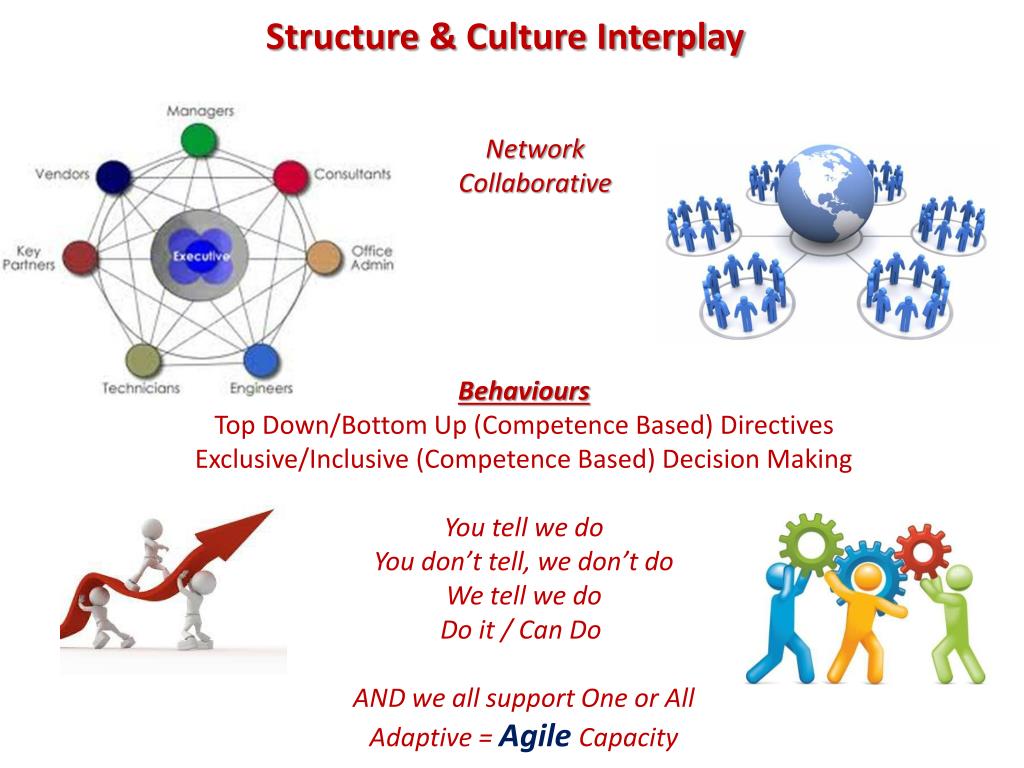 Structure & Culture Interplay

Managers
Vendors
Consultants
Key Partners
Executive
Office Admin
Technicians
Engineers

Network
Collaborative

Behaviours
Top Down/Bottom Up (Competence Based) Directives
Exclusive/Inclusive (Competence Based) Decision Making

You tell we do
You don't tell, we don't do
We tell we do
Do it / Can Do

AND we all support One or All
Adaptive = Agile Capacity